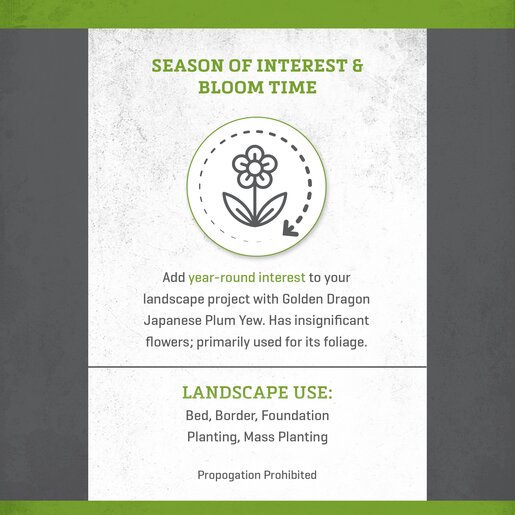 SEASON OF INTEREST & BLOOM TIME

Add year-round interest to your landscape project with Golden Dragon Japanese Plum Yew. Has insignificant flowers; primarily used for its foliage.

LANDSCAPE USE:
Bed, Border, Foundation Planting, Mass Planting

Propogation Prohibited